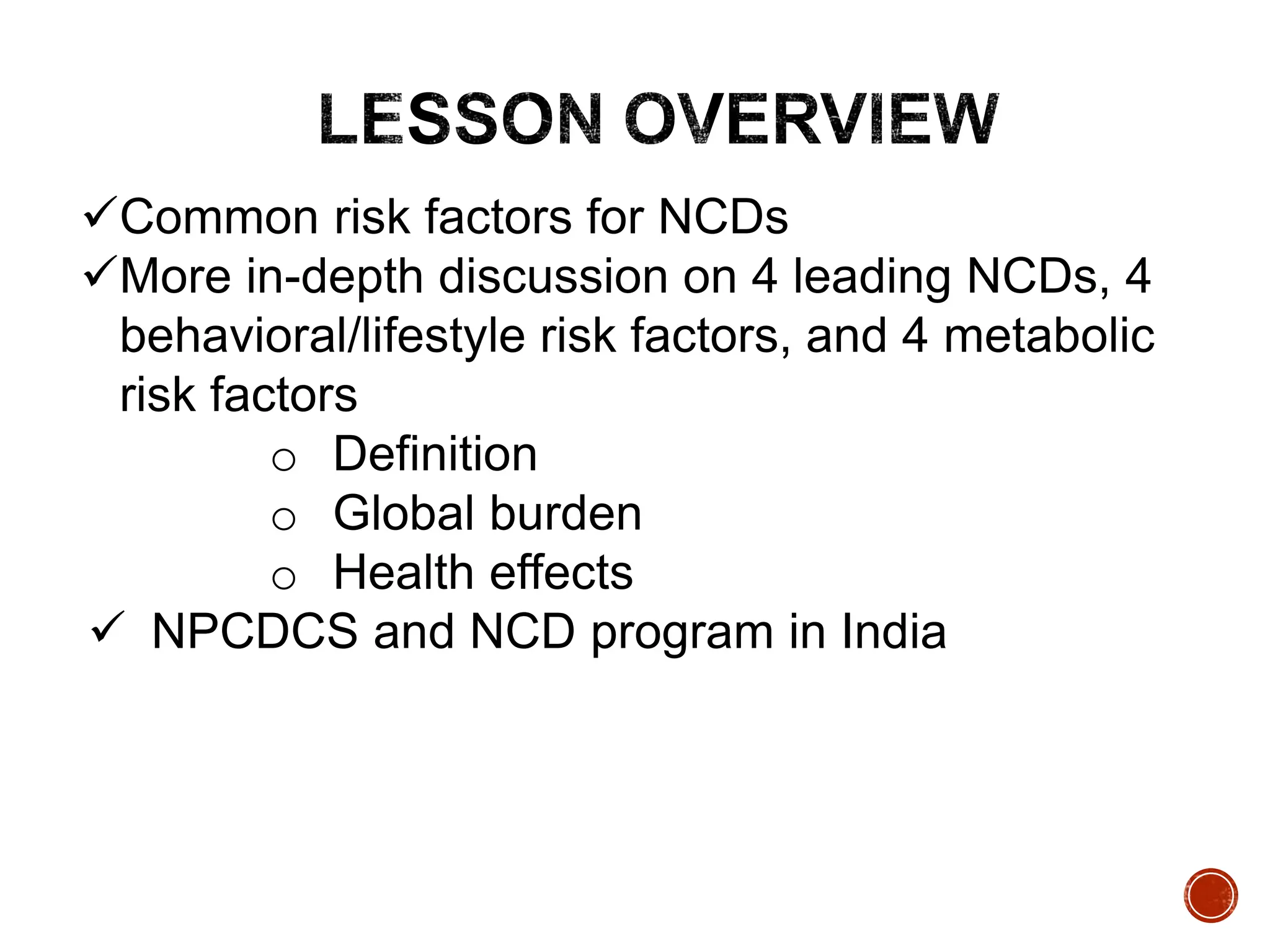 LESSON OVERVIEW

✓Common risk factors for NCDs

✓More in-depth discussion on 4 leading NCDs, 4 behavioral/lifestyle risk factors, and 4 metabolic risk factors

o Definition
o Global burden
o Health effects

✓ NPCDCS and NCD program in India